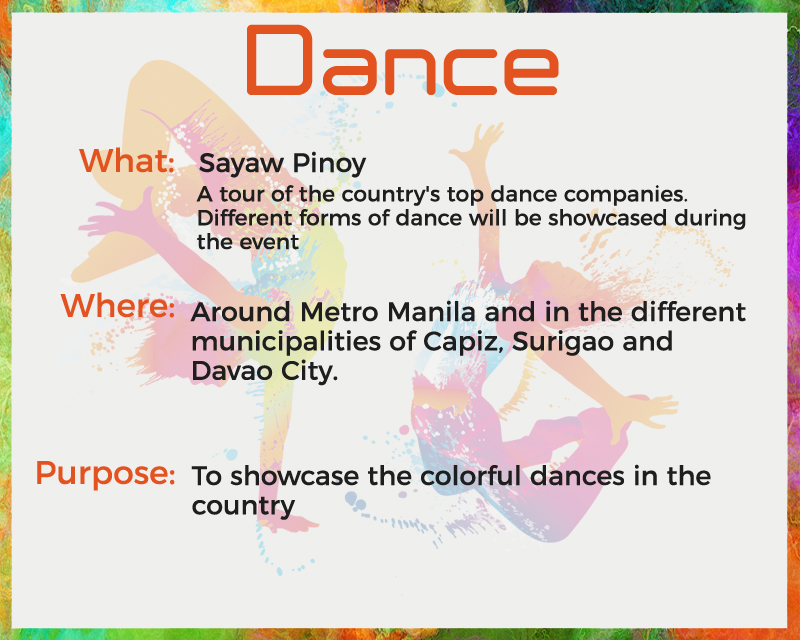 Dance

What: Sayaw Pinoy
A tour of the country's top dance companies. Different forms of dance will be showcased during the event

Where: Around Metro Manila and in the different municipalities of Capiz, Surigao and Davao City.

Purpose: To showcase the colorful dances in the country